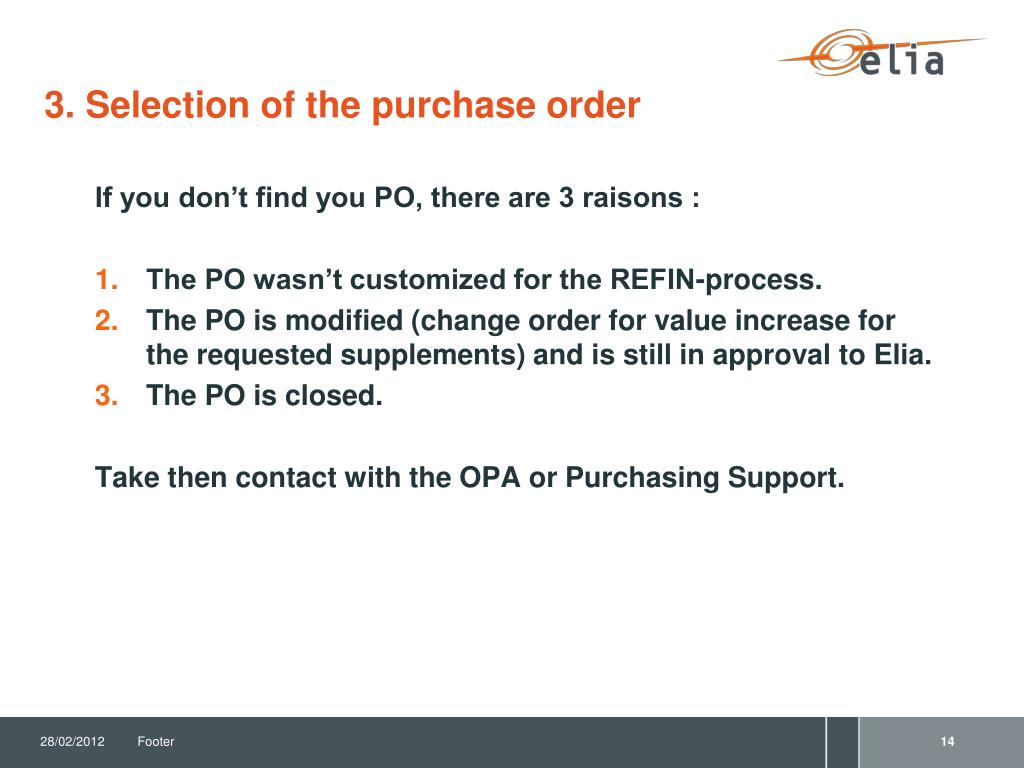 elia

3. Selection of the purchase order

If you don’t find you PO, there are 3 raisons :

1. The PO wasn’t customized for the REFIN-process.
2. The PO is modified (change order for value increase for the requested supplements) and is still in approval to Elia.
3. The PO is closed.

Take then contact with the OPA or Purchasing Support.

28/02/2012 Footer 14